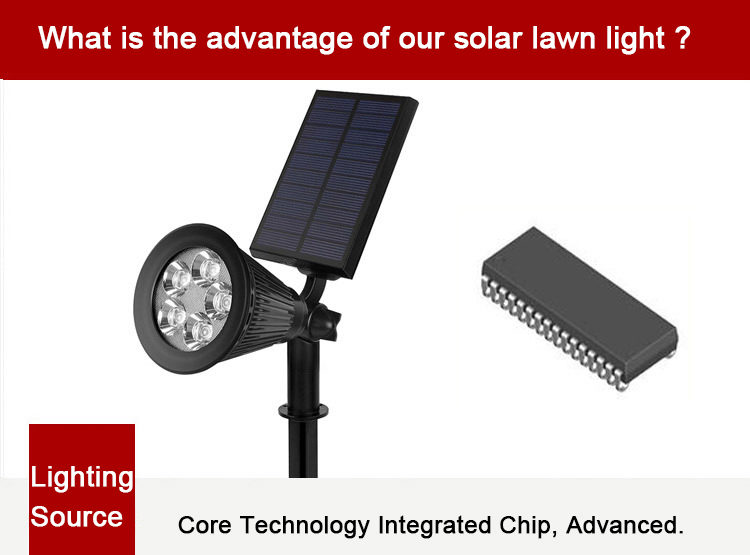 What is the advantage of our solar lawn light ?

Lighting Source

Core Technology Integrated Chip, Advanced.